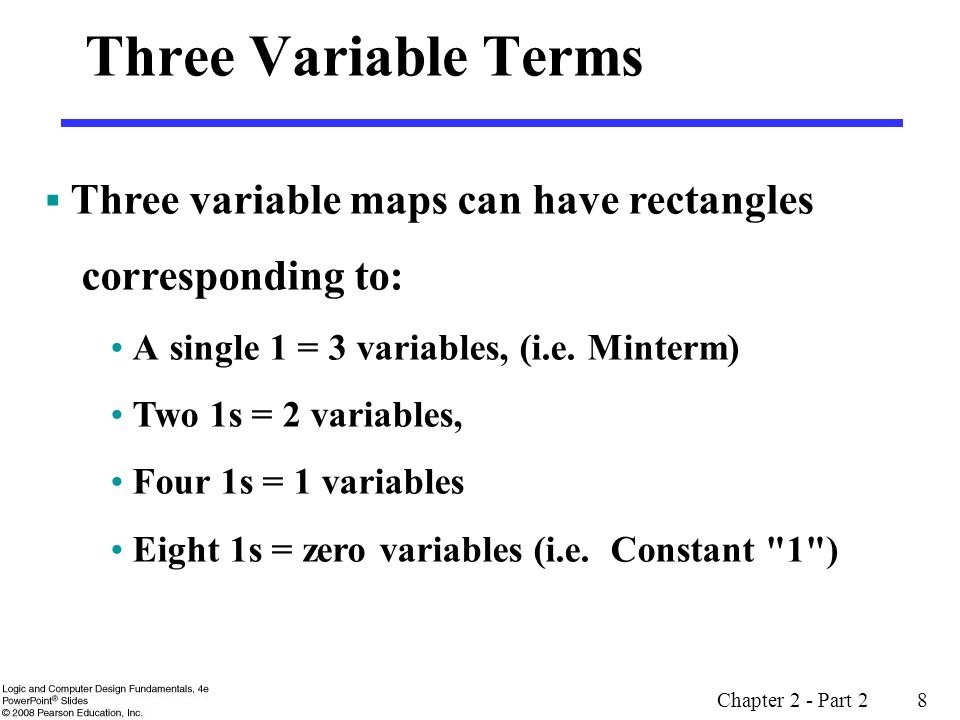 Three Variable Terms

▪ Three variable maps can have rectangles corresponding to:

• A single 1 = 3 variables, (i.e. Minterm)

• Two 1s = 2 variables,

• Four 1s = 1 variables

• Eight 1s = zero variables (i.e. Constant "1")

Logic and Computer Design Fundamentals, 4e
PowerPoint® Slides
© 2008 Pearson Education, Inc.

Chapter 2 - Part 2 8